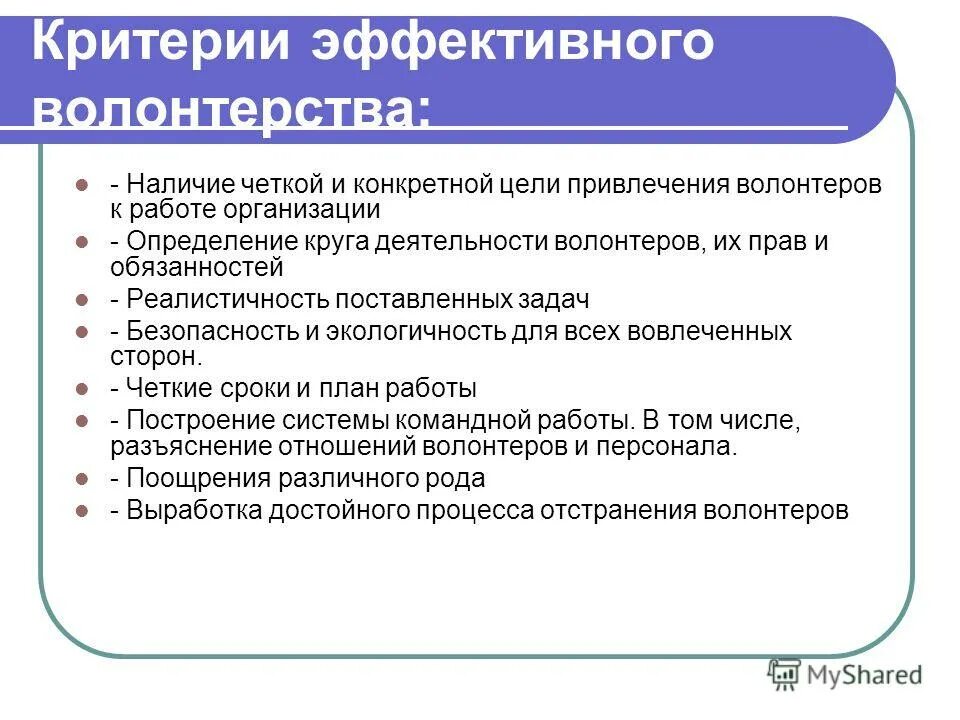 Критерии эффективного волонтерства:

- Наличие четкой и конкретной цели привлечения волонтеров к работе организации
- Определение круга деятельности волонтеров, их прав и обязанностей
- Реалистичность поставленных задач
- Безопасность и экологичность для всех вовлеченных сторон.
- Четкие сроки и план работы
- Построение системы командной работы. В том числе, разъяснение отношений волонтеров и персонала.
- Поощрения различного рода
- Выработка достойного процесса отстранения волонтеров

MyShared